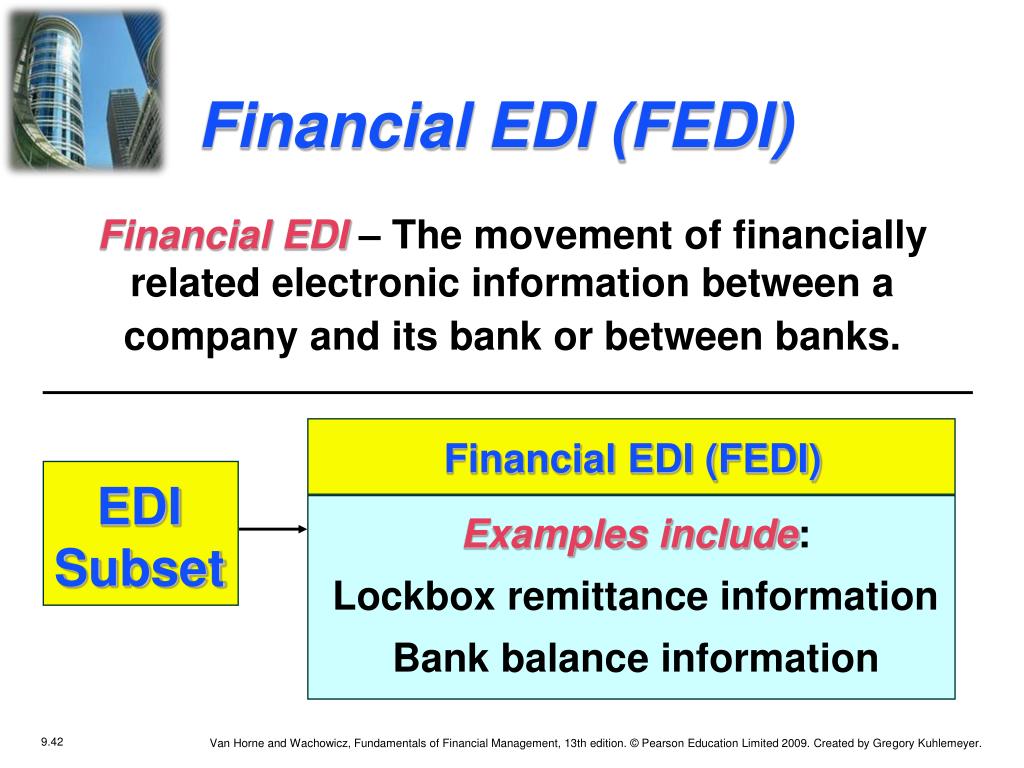 Financial EDI (FEDI)

Financial EDI – The movement of financially related electronic information between a company and its bank or between banks.

EDI Subset

Financial EDI (FEDI)

Examples include:

Lockbox remittance information

Bank balance information

9.42

Van Horne and Wachowicz, Fundamentals of Financial Management, 13th edition. © Pearson Education Limited 2009. Created by Gregory Kuhlemeyer.